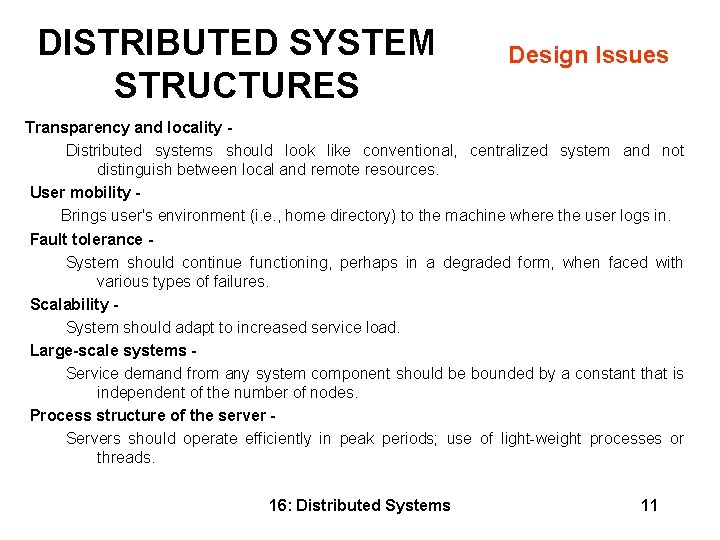 DISTRIBUTED SYSTEM STRUCTURES

Design Issues

Transparency and locality -

Distributed systems should look like conventional, centralized system and not distinguish between local and remote resources.

User mobility -

Brings user's environment (i.e., home directory) to the machine where the user logs in.

Fault tolerance -

System should continue functioning, perhaps in a degraded form, when faced with various types of failures.

Scalability -

System should adapt to increased service load.

Large-scale systems -

Service demand from any system component should be bounded by a constant that is independent of the number of nodes.

Process structure of the server -

Servers should operate efficiently in peak periods; use of light-weight processes or threads.

16: Distributed Systems

11